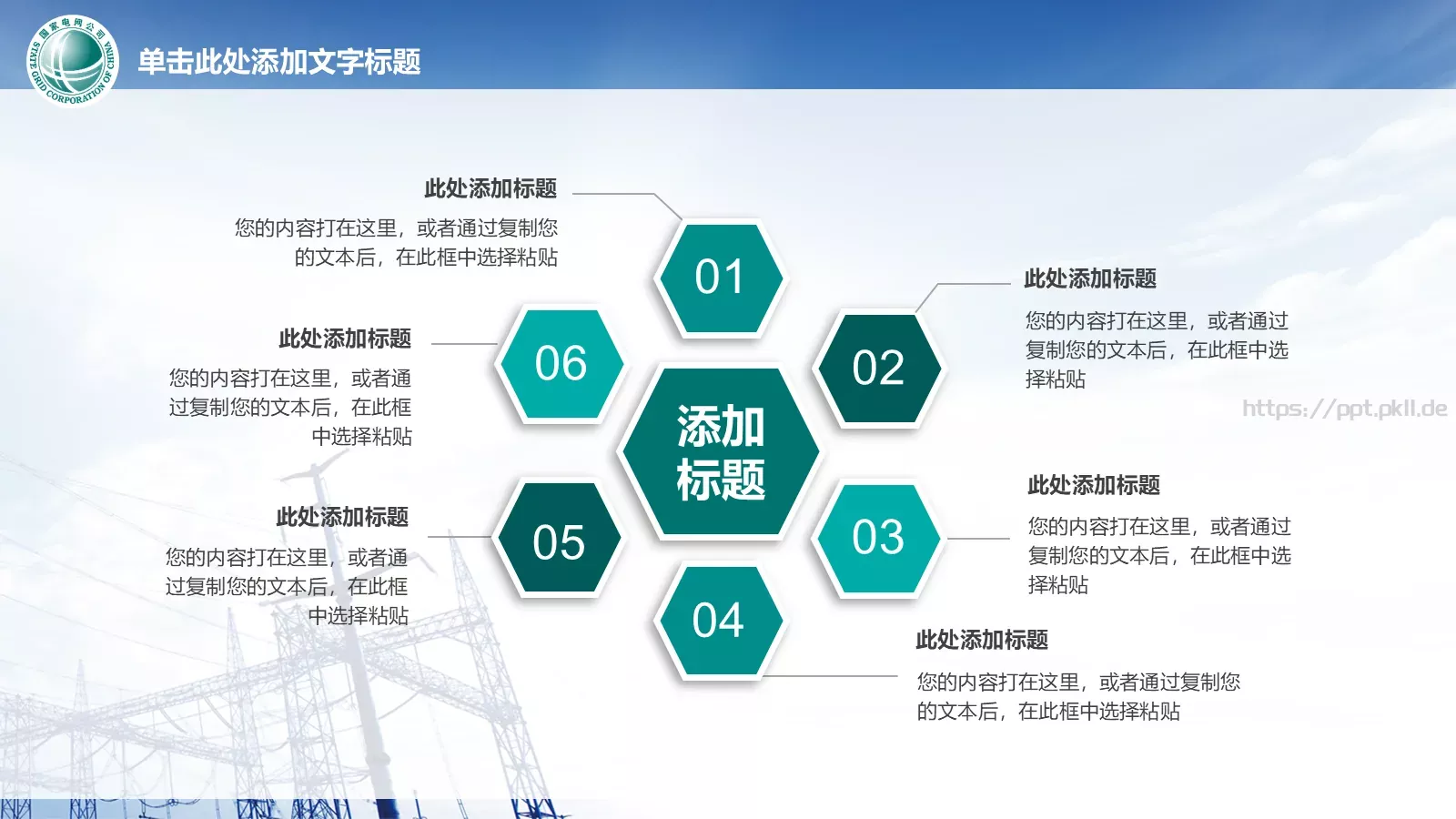 国家电网公司
STATE GRID CORPORATION OF CHINA

单击此处添加文字标题

此处添加标题
您的内容打在这里，或者通过复制您的文本后，在此框中选择粘贴

01

此处添加标题
您的内容打在这里，或者通过复制您的文本后，在此框中选择粘贴

06

02

此处添加标题
您的内容打在这里，或者通过复制您的文本后，在此框中选择粘贴

https://ppt.pkll.de

添加标题

此处添加标题
您的内容打在这里，或者通过复制您的文本后，在此框中选择粘贴

05

03

此处添加标题
您的内容打在这里，或者通过复制您的文本后，在此框中选择粘贴

04

此处添加标题
您的内容打在这里，或者通过复制您的文本后，在此框中选择粘贴